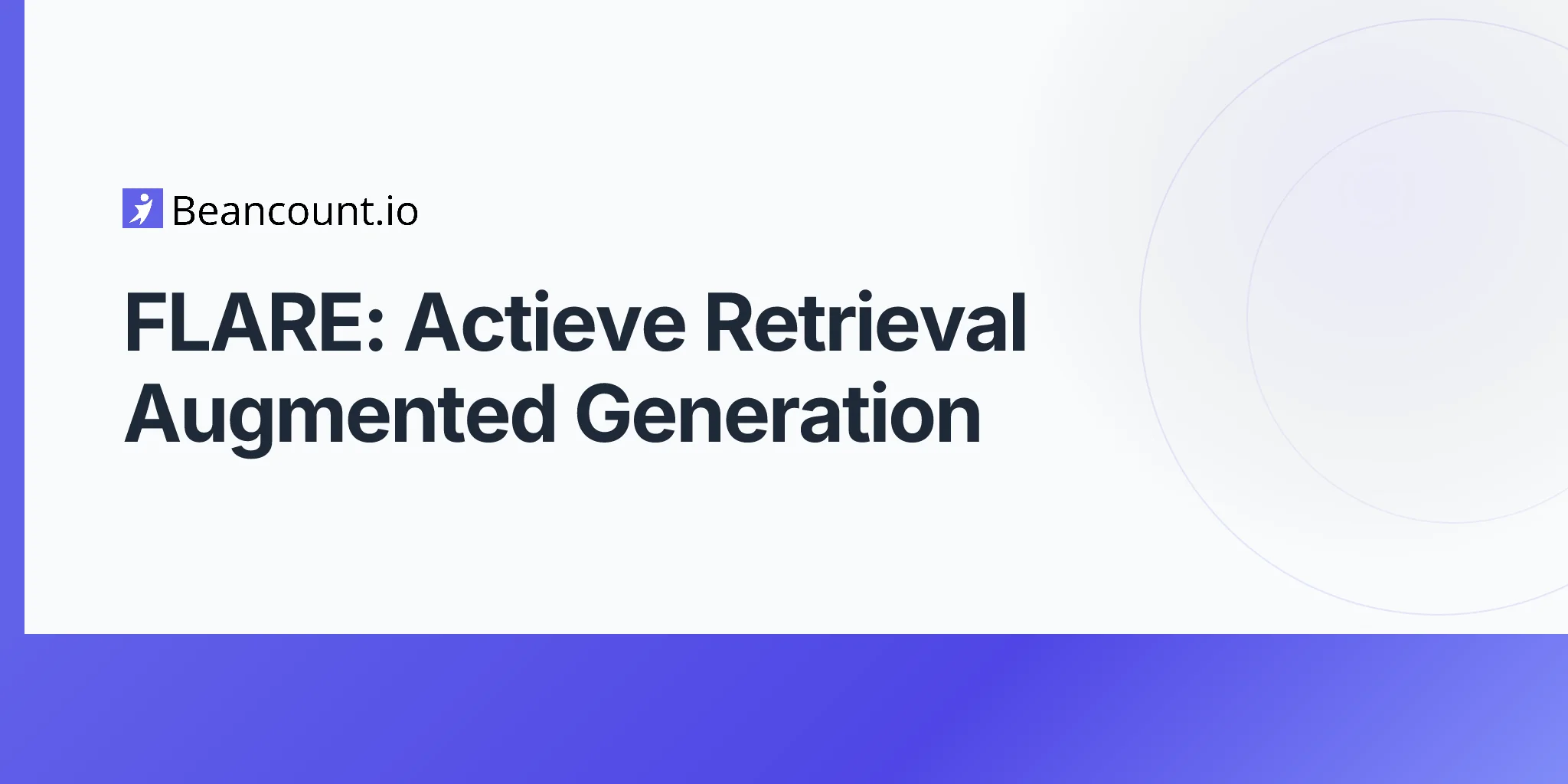 Beancount.io

FLARE: Actieve Retrieval Augmented Generation